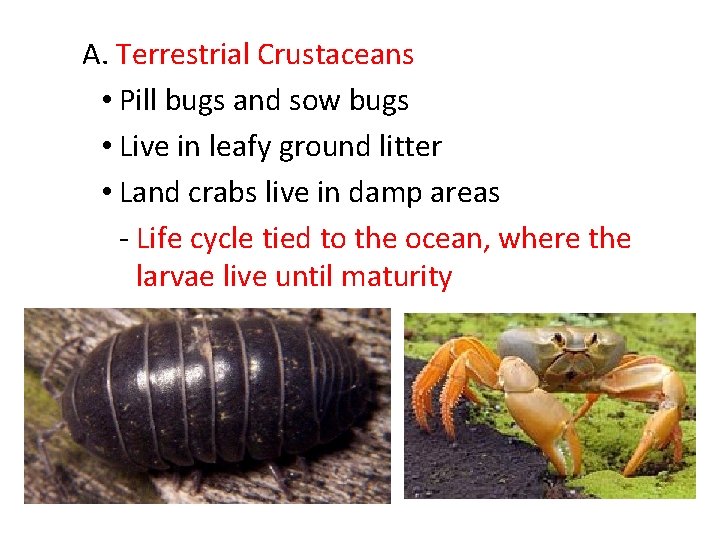 A. Terrestrial Crustaceans

• Pill bugs and sow bugs

• Live in leafy ground litter

• Land crabs live in damp areas

- Life cycle tied to the ocean, where the larvae live until maturity